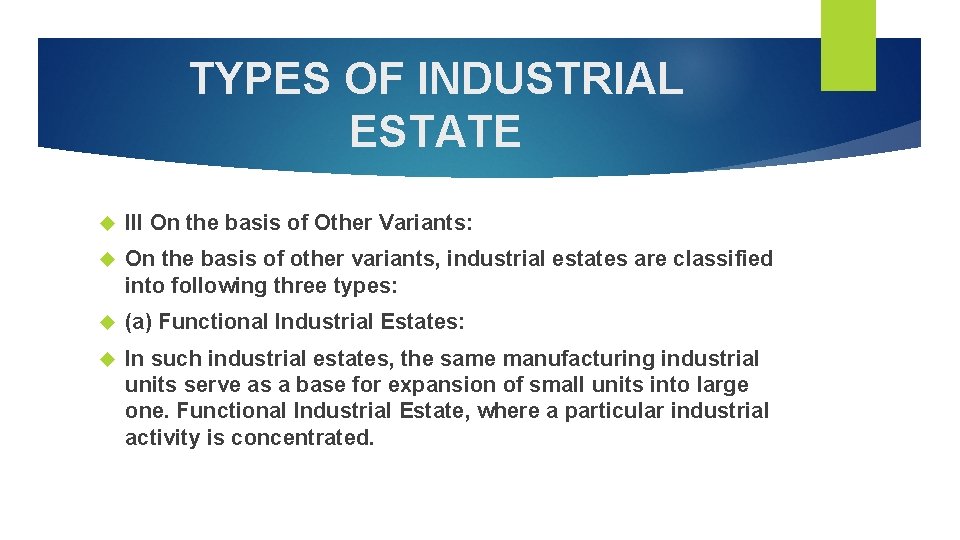 TYPES OF INDUSTRIAL ESTATE

III On the basis of Other Variants:

On the basis of other variants, industrial estates are classified into following three types:

(a) Functional Industrial Estates:

In such industrial estates, the same manufacturing industrial units serve as a base for expansion of small units into large one. Functional Industrial Estate, where a particular industrial activity is concentrated.